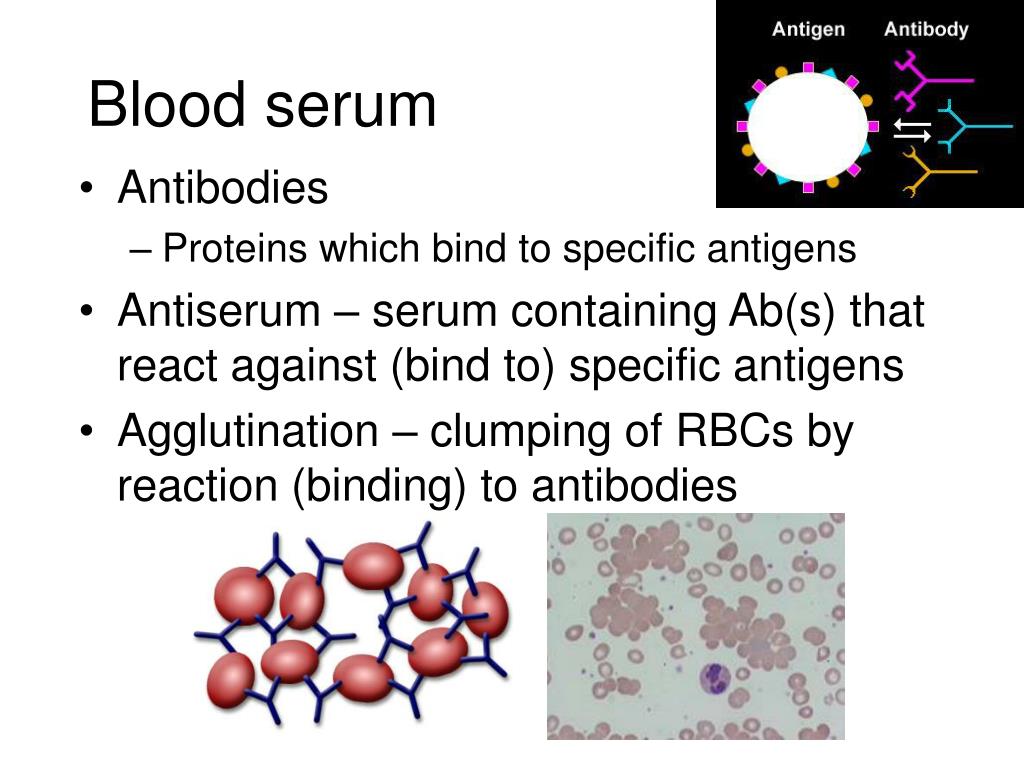 Blood serum

Antigen Antibody

• Antibodies
– Proteins which bind to specific antigens
• Antiserum – serum containing Ab(s) that react against (bind to) specific antigens
• Agglutination – clumping of RBCs by reaction (binding) to antibodies